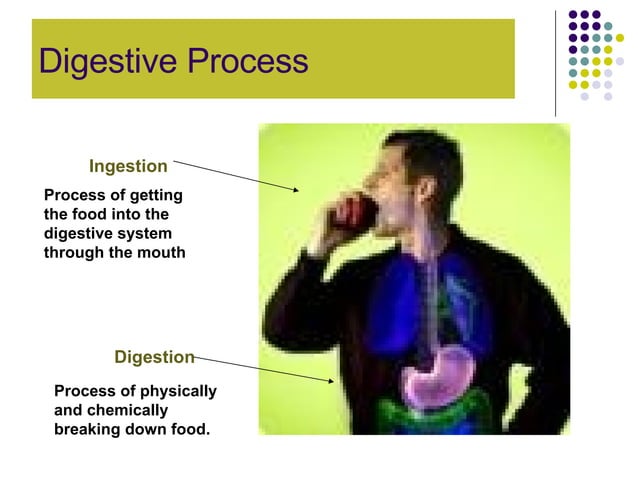 Digestive Process

Ingestion

Process of getting the food into the digestive system through the mouth

Digestion

Process of physically and chemically breaking down food.